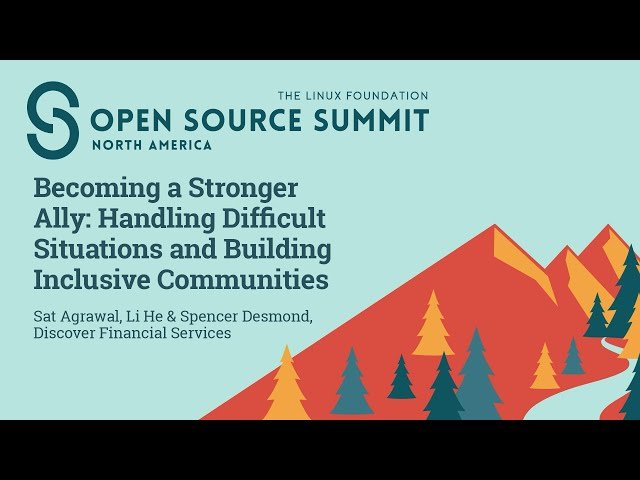 THE LINUX FOUNDATION
OPEN SOURCE SUMMIT
NORTH AMERICA

Becoming a Stronger Ally: Handling Difficult Situations and Building Inclusive Communities

Sat Agrawal, Li He & Spencer Desmond, Discover Financial Services